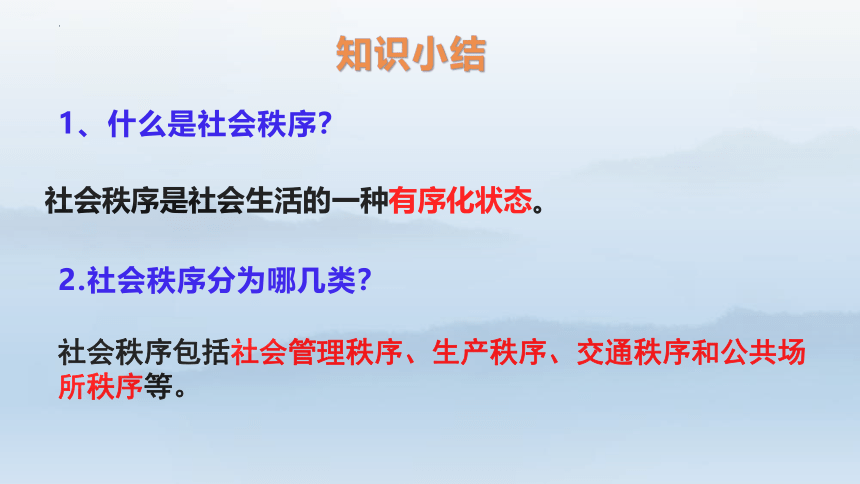 知识小结

1、什么是社会秩序？

社会秩序是社会生活的一种有序化状态。

2.社会秩序分为哪几类？

社会秩序包括社会管理秩序、生产秩序、交通秩序和公共场所秩序等。